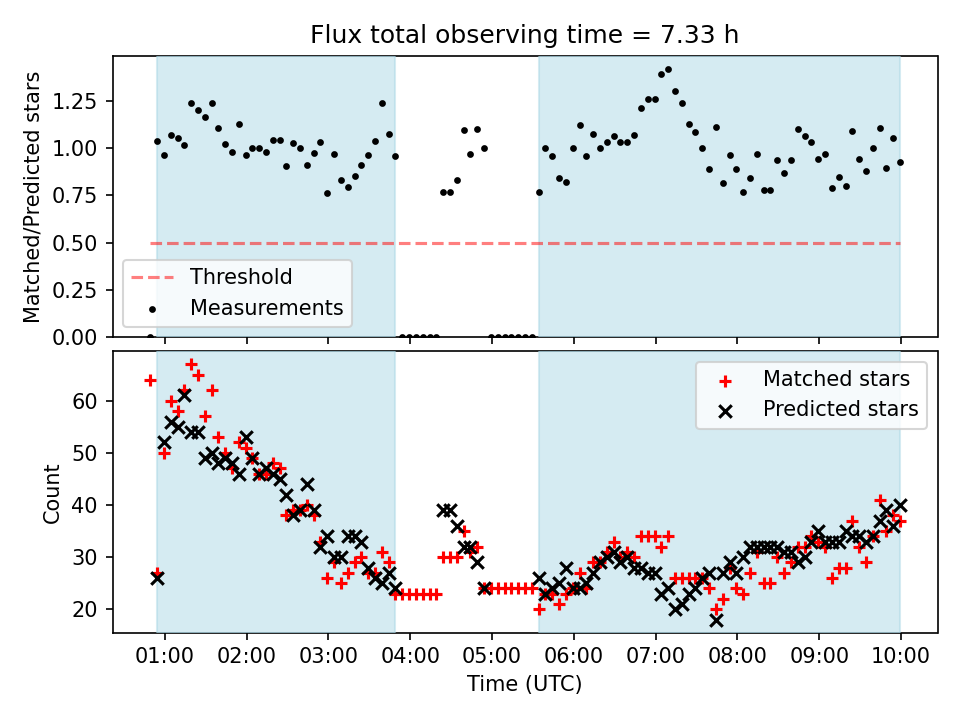 Flux total observing time = 7.33 h

Matched/Predicted stars

1.25
1.00
0.75
0.50
0.25
0.00

Threshold
Measurements

Count

60
50
40
30
20

Matched stars
Predicted stars

01:00 02:00 03:00 04:00 05:00 06:00 07:00 08:00 09:00 10:00

Time (UTC)